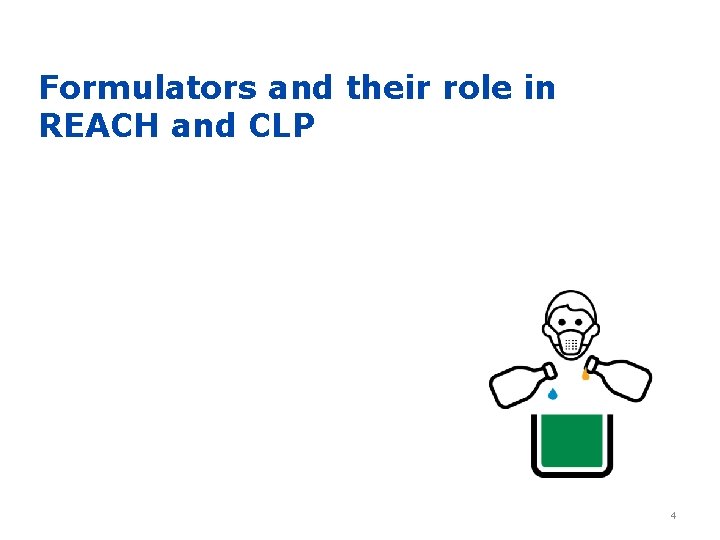 Formulators and their role in REACH and CLP

4